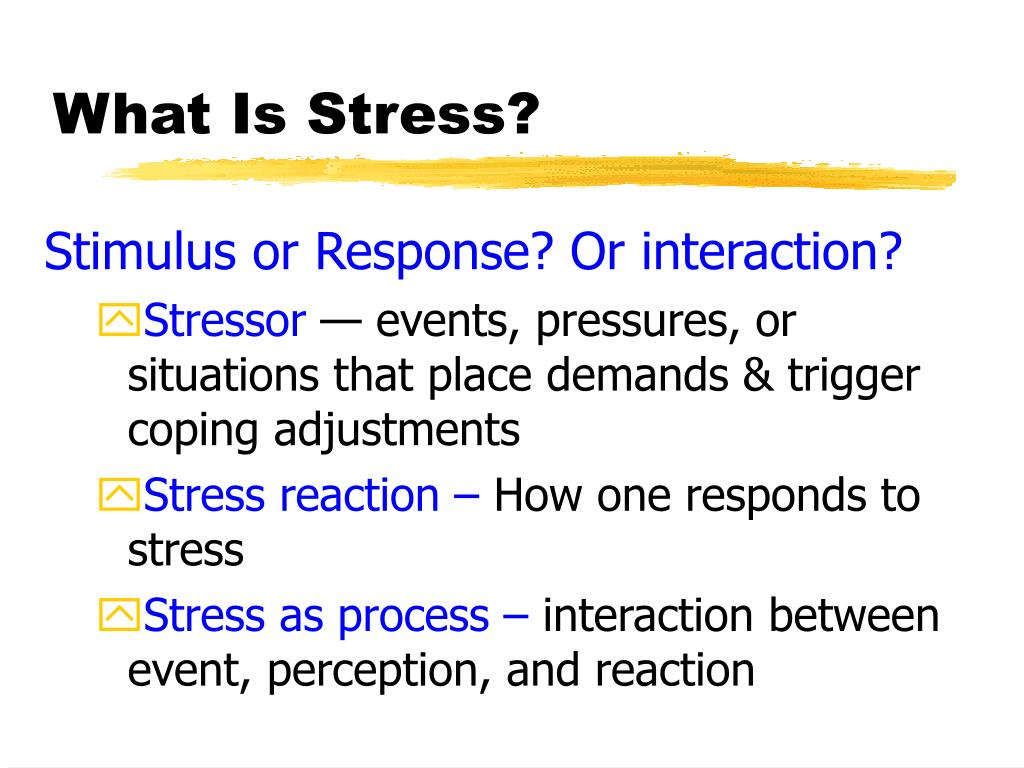 What Is Stress?

Stimulus or Response? Or interaction?

Stressor — events, pressures, or situations that place demands & trigger coping adjustments

Stress reaction – How one responds to stress

Stress as process – interaction between event, perception, and reaction